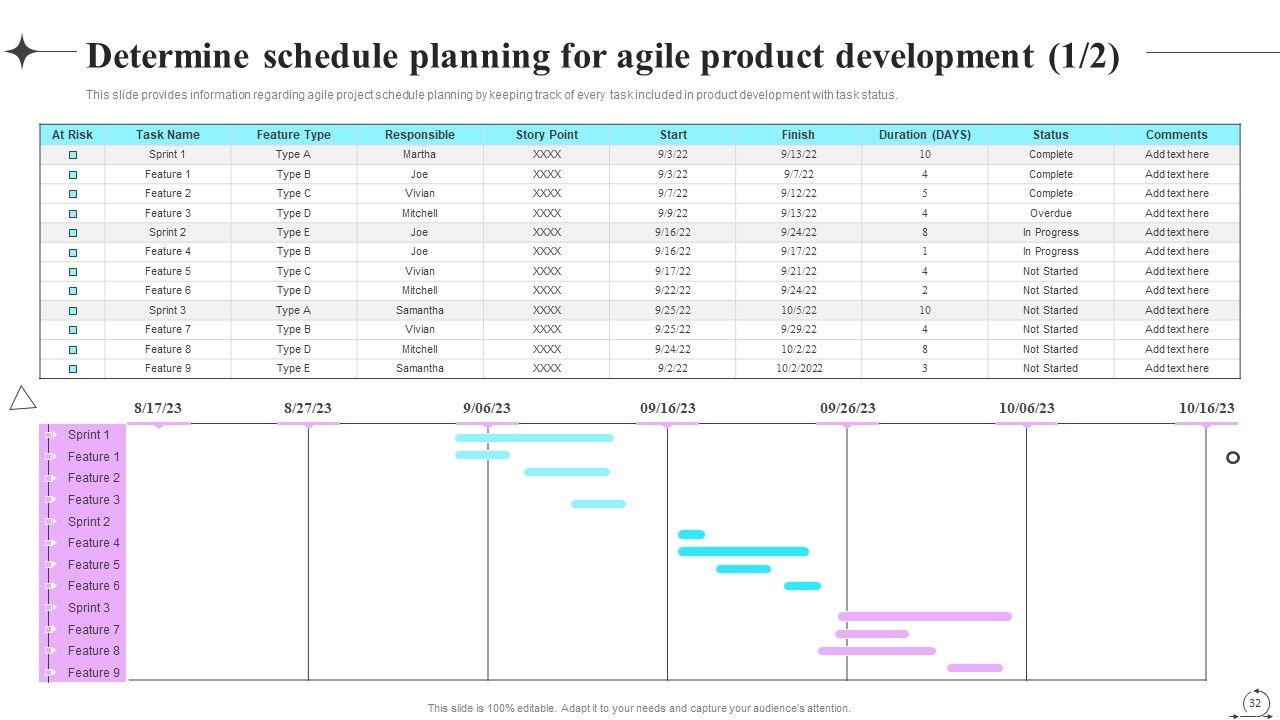 Determine schedule planning for agile product development (1/2)

This slide provides information regarding agile project schedule planning by keeping track of every task included in product development with task status.

| At Risk | Task Name | Feature Type | Responsible | Story Point | Start | Finish | Duration (DAYS) | Status | Comments |
|---|---|---|---|---|---|---|---|---|---|
| | Sprint 1 | Type A | Martha | XXXX | 9/3/22 | 9/13/22 | 10 | Complete | Add text here |
| | Feature 1 | Type B | Joe | XXXX | 9/3/22 | 9/7/22 | 4 | Complete | Add text here |
| | Feature 2 | Type C | Vivian | XXXX | 9/7/22 | 9/12/22 | 5 | Complete | Add text here |
| | Feature 3 | Type D | Mitchell | XXXX | 9/9/22 | 9/13/22 | 4 | Overdue | Add text here |
| | Sprint 2 | Type E | Joe | XXXX | 9/16/22 | 9/24/22 | 8 | In Progress | Add text here |
| | Feature 4 | Type B | Joe | XXXX | 9/16/22 | 9/17/22 | 1 | In Progress | Add text here |
| | Feature 5 | Type C | Vivian | XXXX | 9/17/22 | 9/21/22 | 4 | Not Started | Add text here |
| | Feature 6 | Type D | Mitchell | XXXX | 9/22/22 | 9/24/22 | 2 | Not Started | Add text here |
| | Sprint 3 | Type A | Samantha | XXXX | 9/25/22 | 10/5/22 | 10 | Not Started | Add text here |
| | Feature 7 | Type B | Vivian | XXXX | 9/25/22 | 9/29/22 | 4 | Not Started | Add text here |
| | Feature 8 | Type D | Mitchell | XXXX | 9/24/22 | 10/2/22 | 8 | Not Started | Add text here |
| | Feature 9 | Type E | Samantha | XXXX | 9/2/22 | 10/2/2022 | 3 | Not Started | Add text here |

8/17/23 8/27/23 9/06/23 09/16/23 09/26/23 10/06/23 10/16/23

Sprint 1
Feature 1
Feature 2
Feature 3
Sprint 2
Feature 4
Feature 5
Feature 6
Sprint 3
Feature 7
Feature 8
Feature 9

This slide is 100% editable. Adapt it to your needs and capture your audience's attention.

32